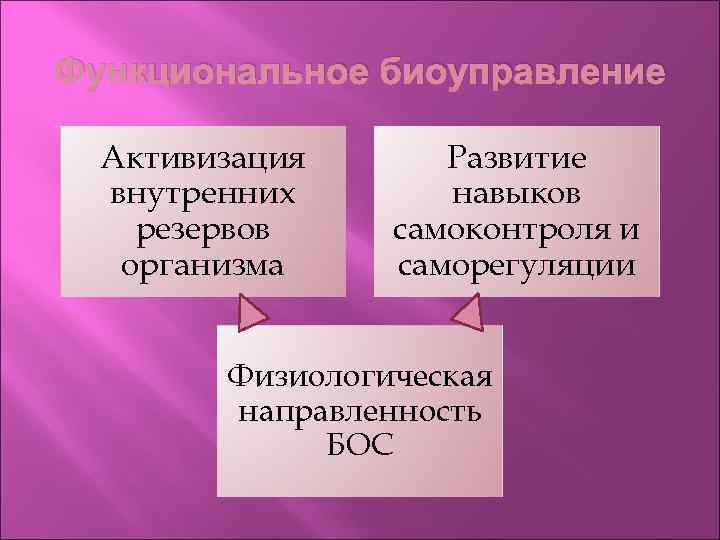 Функциональное биоуправление

Активизация внутренних резервов организма

Развитие навыков самоконтроля и саморегуляции

Физиологическая направленность БОС